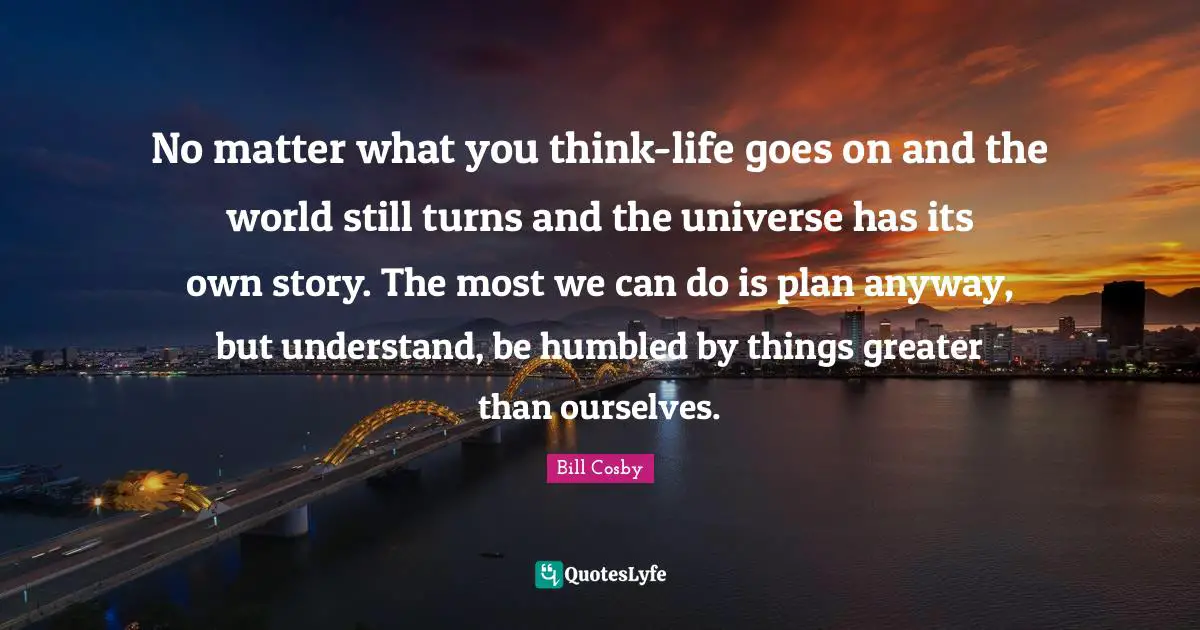 No matter what you think-life goes on and the world still turns and the universe has its own story. The most we can do is plan anyway, but understand, be humbled by things greater than ourselves.

Bill Cosby

QuotesLyfe